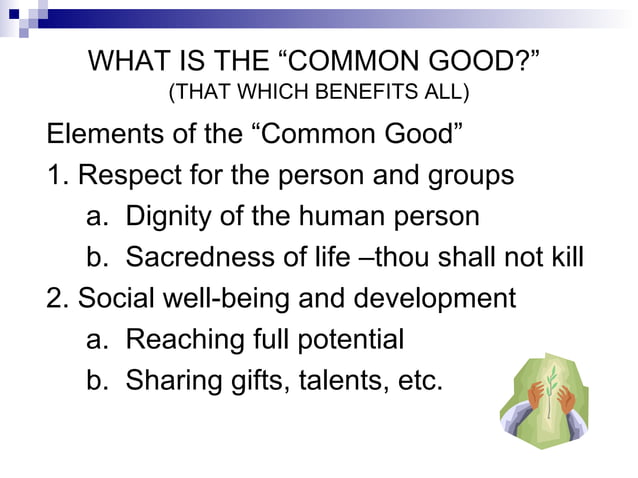 WHAT IS THE “COMMON GOOD?”
(THAT WHICH BENEFITS ALL)

Elements of the “Common Good”

1. Respect for the person and groups
a. Dignity of the human person
b. Sacredness of life –thou shall not kill

2. Social well-being and development
a. Reaching full potential
b. Sharing gifts, talents, etc.